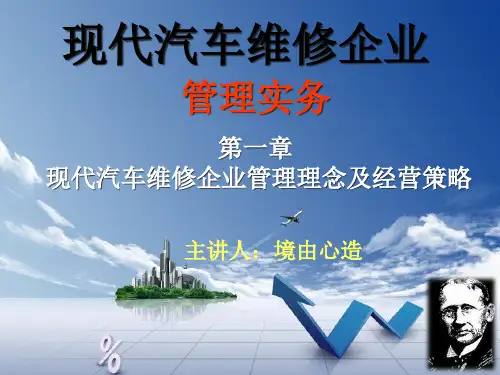 现代汽车维修企业
管理实务

第一章
现代汽车维修企业管理理念及经营策略

主讲人：境由心造

%